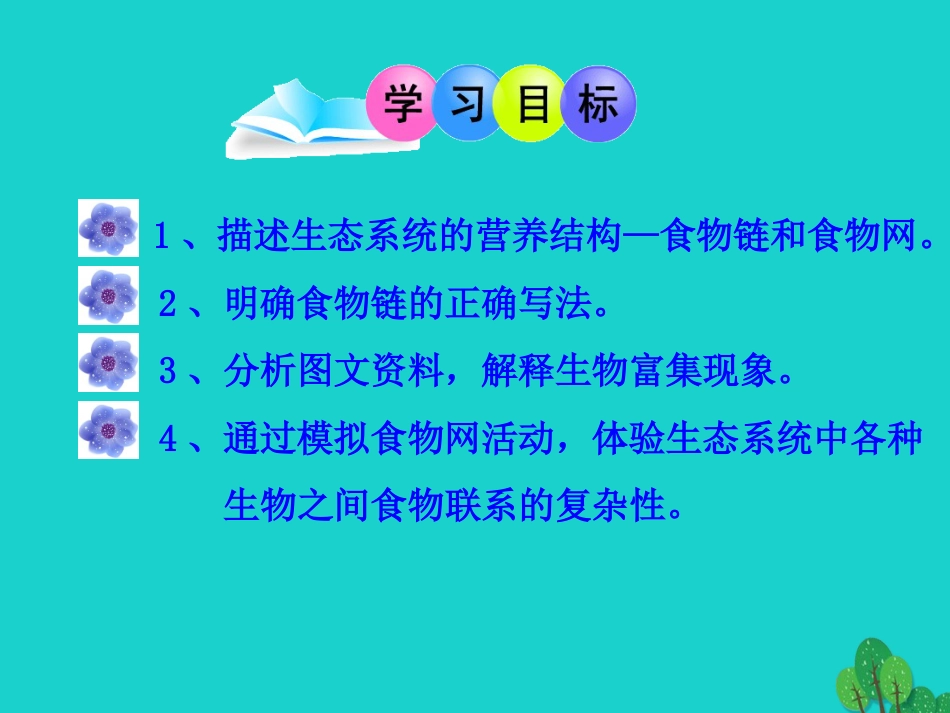 学习目标

1、描述生态系统的营养结构—食物链和食物网。

2、明确食物链的正确写法。

3、分析图文资料，解释生物富集现象。

4、通过模拟食物网活动，体验生态系统中各种生物之间食物联系的复杂性。